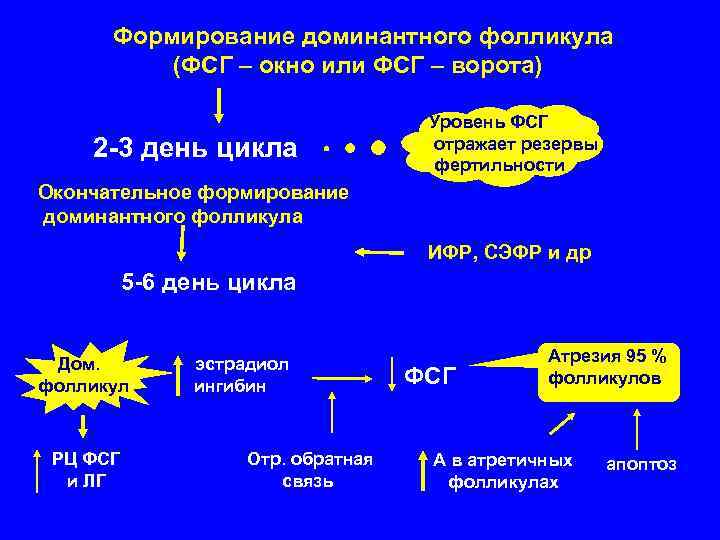 Формирование доминантного фолликула
(ФСГ – окно или ФСГ – ворота)

2-3 день цикла

Уровень ФСГ отражает резервы фертильности

Окончательное формирование доминантного фолликула

ИФР, СЭФР и др

5-6 день цикла

Дом. фолликул

эстрадиол ингибин

ФСГ

Атрезия 95 % фолликулов

РЦ ФСГ и ЛГ

Отр. обратная связь

А в атретичных фолликулах

апоптоз